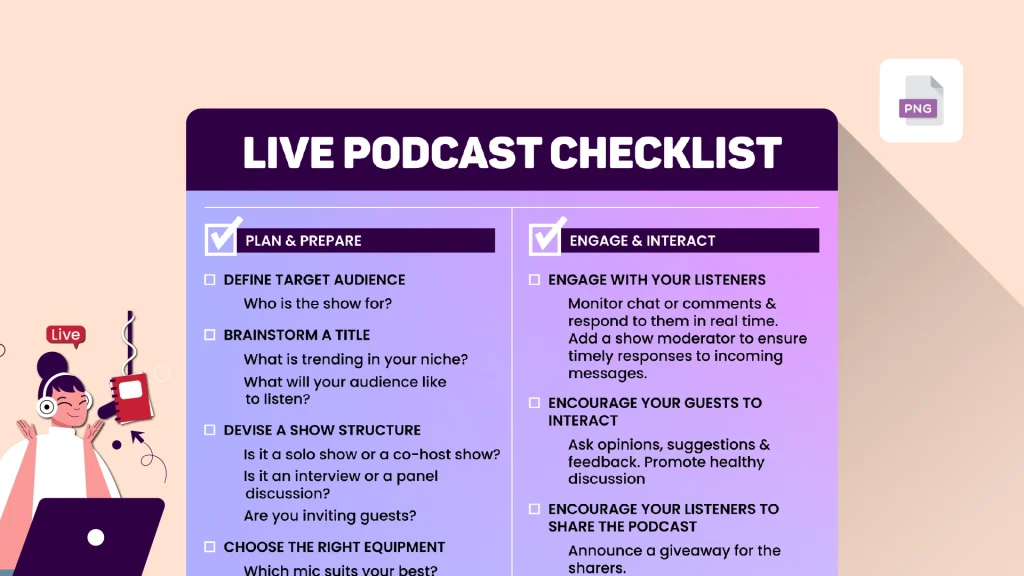 PNG

LIVE PODCAST CHECKLIST

PLAN & PREPARE

DEFINE TARGET AUDIENCE
Who is the show for?

BRAINSTORM A TITLE
What is trending in your niche?
What will your audience like to listen?

DEVISE A SHOW STRUCTURE
Is it a solo show or a co-host show?
Is it an interview or a panel discussion?
Are you inviting guests?

CHOOSE THE RIGHT EQUIPMENT
Which mic suits your best?

ENGAGE & INTERACT

ENGAGE WITH YOUR LISTENERS
Monitor chat or comments & respond to them in real time. Add a show moderator to ensure timely responses to incoming messages.

ENCOURAGE YOUR GUESTS TO INTERACT
Ask opinions, suggestions & feedback. Promote healthy discussion

ENCOURAGE YOUR LISTENERS TO SHARE THE PODCAST
Announce a giveaway for the sharers.

Live